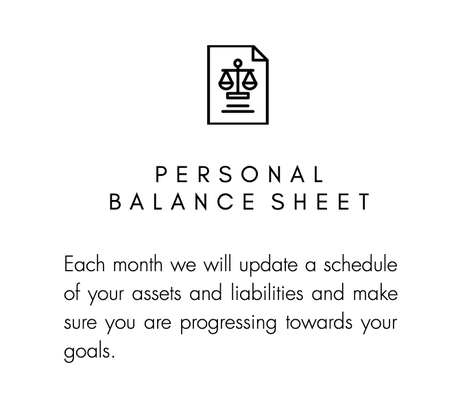 PERSONAL
BALANCE SHEET

Each month we will update a schedule of your assets and liabilities and make sure you are progressing towards your goals.